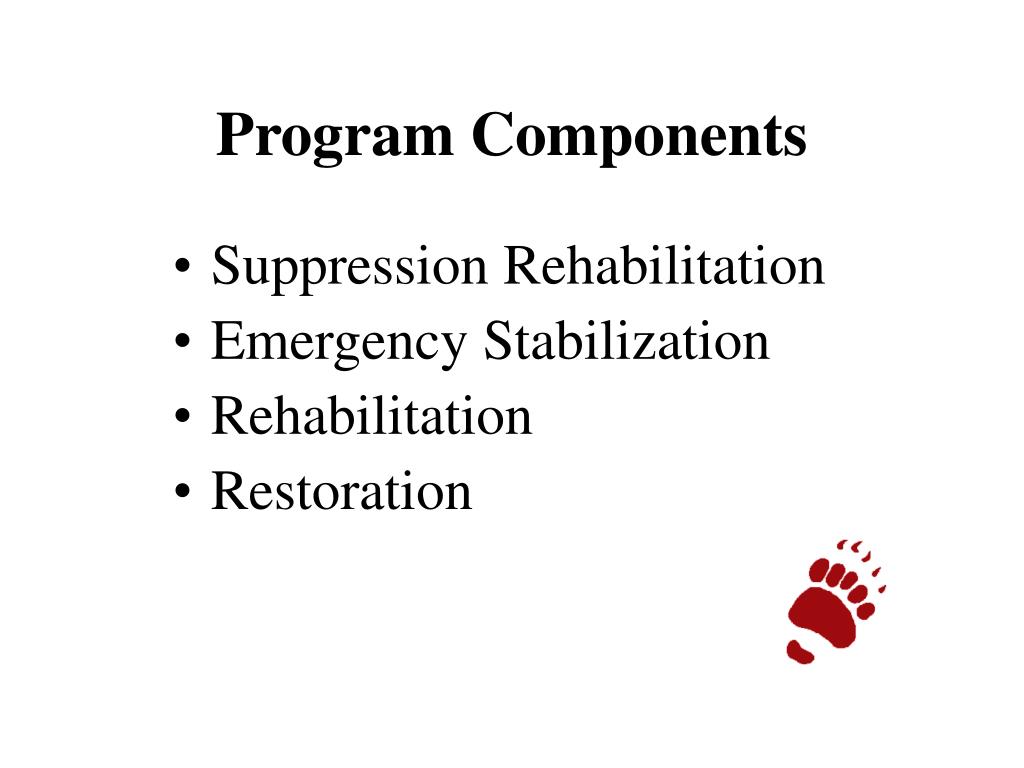 Program Components

• Suppression Rehabilitation
• Emergency Stabilization
• Rehabilitation
• Restoration